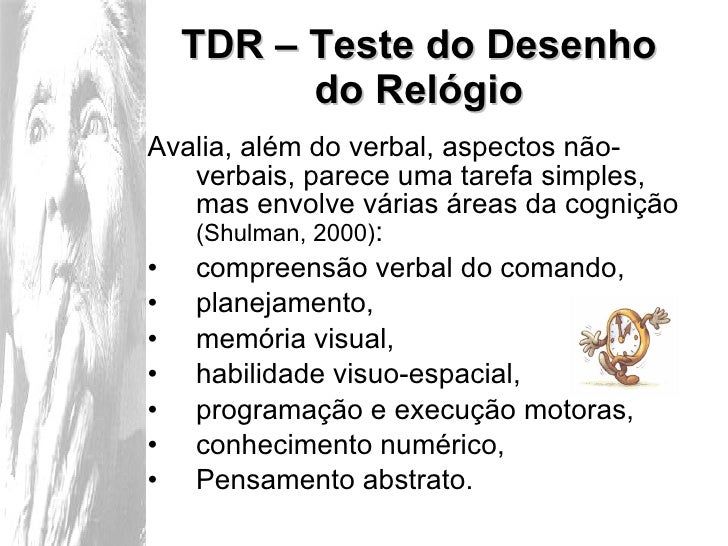 TDR – Teste do Desenho do Relógio

Avalia, além do verbal, aspectos não-verbais, parece uma tarefa simples, mas envolve várias áreas da cognição (Shulman, 2000):

• compreensão verbal do comando,
• planejamento,
• memória visual,
• habilidade visuo-espacial,
• programação e execução motoras,
• conhecimento numérico,
• Pensamento abstrato.